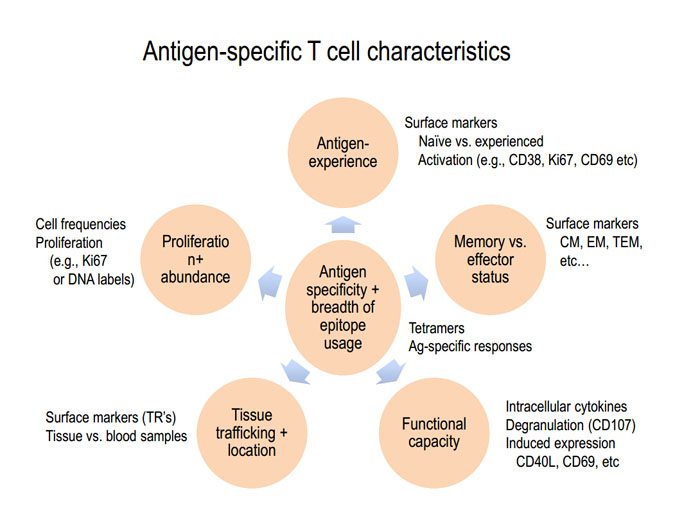 Antigen-specific T cell characteristics

Antigen-experience

Surface markers
Naïve vs. experienced
Activation (e.g., CD38, Ki67, CD69 etc)

Cell frequencies
Proliferation
(e.g., Ki67
or DNA labels)

Proliferation+ abundance

Antigen specificity + breadth of epitope usage

Memory vs. effector status

Surface markers
CM, EM, TEM, etc…

Tetramers
Ag-specific responses

Surface markers (TR's)
Tissue vs. blood samples

Tissue trafficking + location

Functional capacity

Intracellular cytokines
Degranulation (CD107)
Induced expression
CD40L, CD69, etc